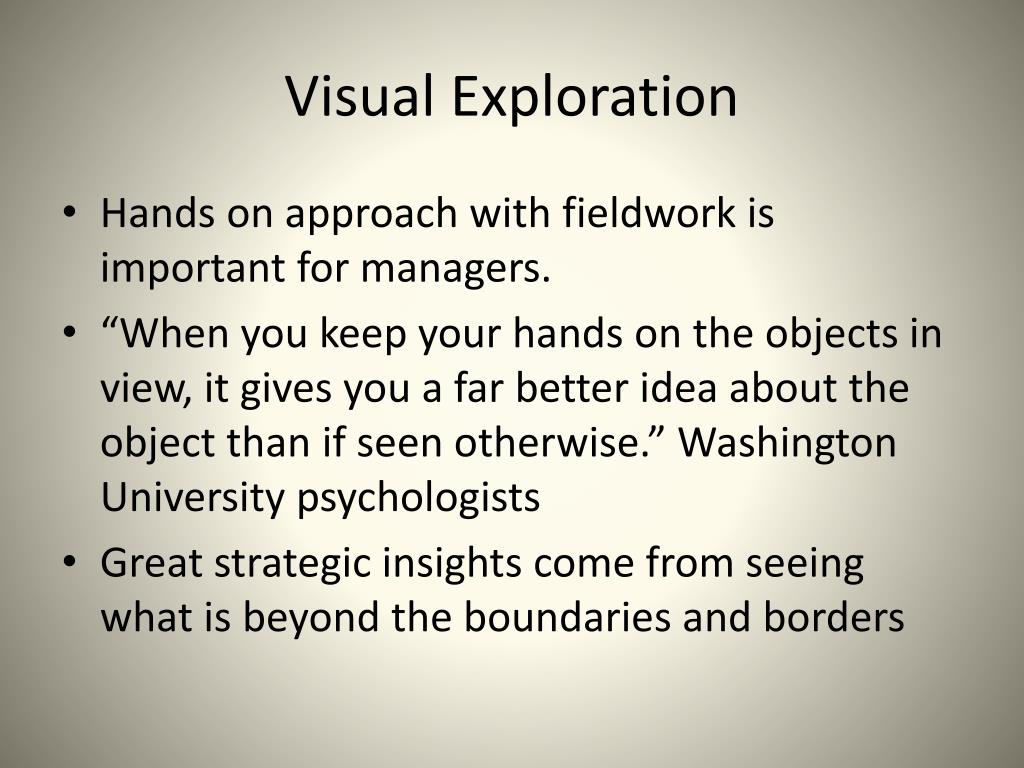 Visual Exploration

• Hands on approach with fieldwork is important for managers.

• “When you keep your hands on the objects in view, it gives you a far better idea about the object than if seen otherwise.” Washington University psychologists

• Great strategic insights come from seeing what is beyond the boundaries and borders